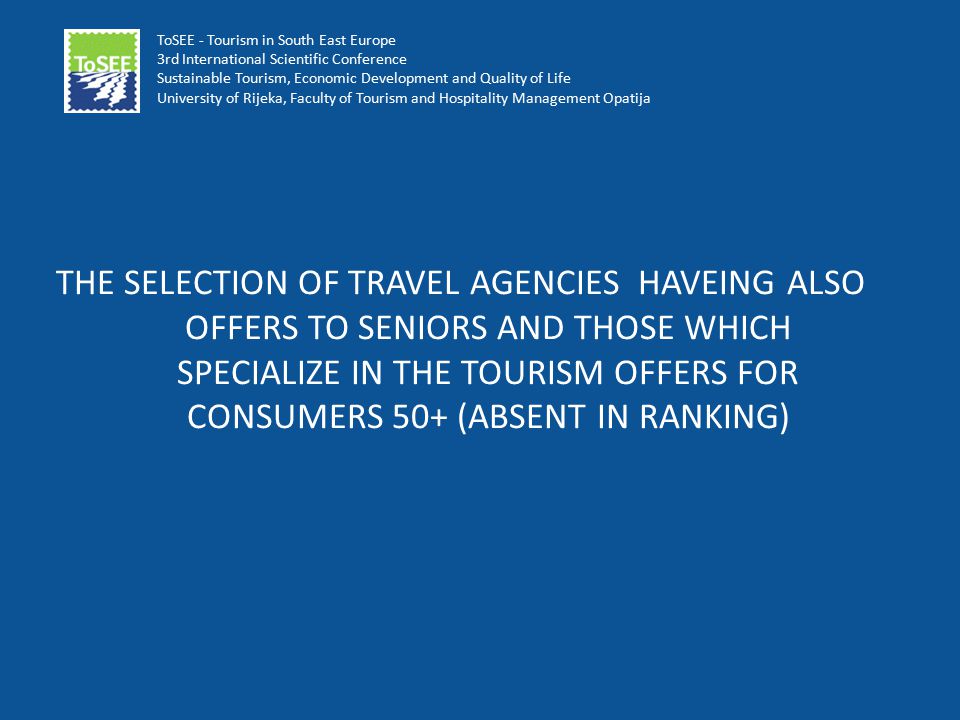 ToSEE

ToSEE - Tourism in South East Europe
3rd International Scientific Conference
Sustainable Tourism, Economic Development and Quality of Life
University of Rijeka, Faculty of Tourism and Hospitality Management Opatija

THE SELECTION OF TRAVEL AGENCIES HAVEING ALSO OFFERS TO SENIORS AND THOSE WHICH SPECIALIZE IN THE TOURISM OFFERS FOR CONSUMERS 50+ (ABSENT IN RANKING)